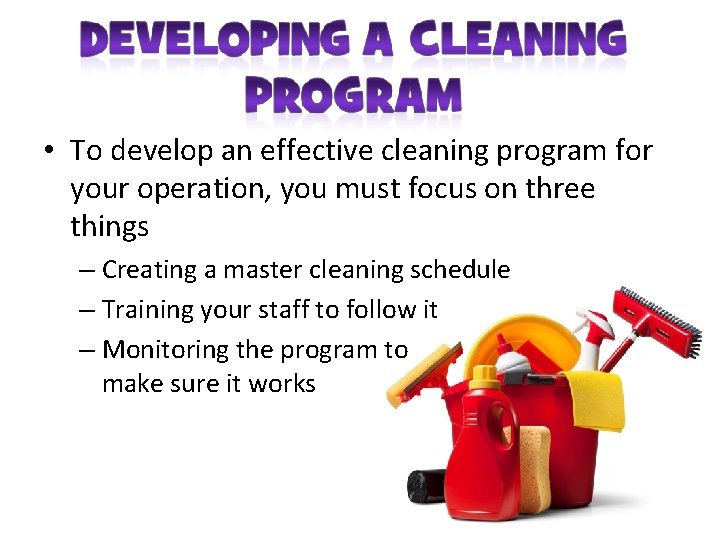 DEVELOPING A CLEANING PROGRAM

• To develop an effective cleaning program for your operation, you must focus on three things

– Creating a master cleaning schedule

– Training your staff to follow it

– Monitoring the program to make sure it works